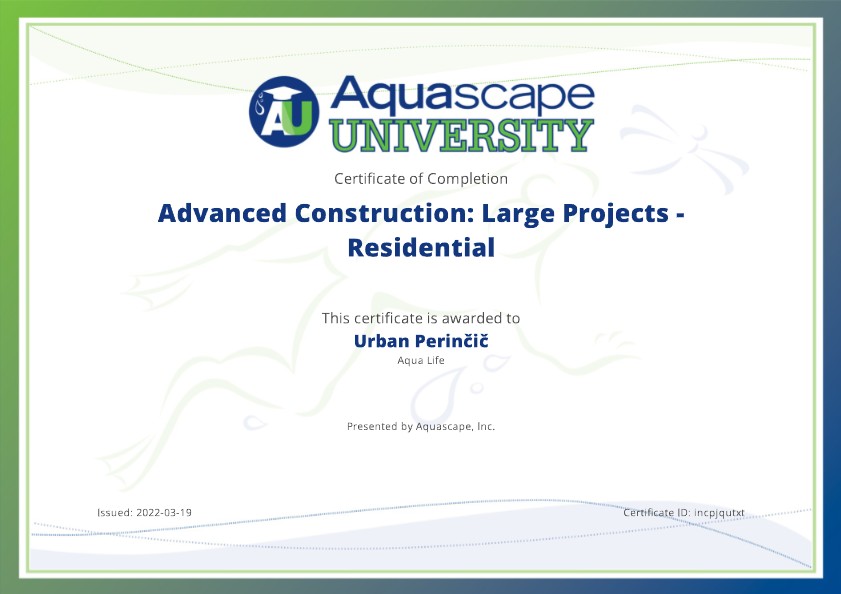 AU Aquascape UNIVERSITY

Certificate of Completion

Advanced Construction: Large Projects - Residential

This certificate is awarded to

Urban Perinčič

Aqua Life

Presented by Aquascape, Inc.

Issued: 2022-03-19

Certificate ID: incpjqutxt